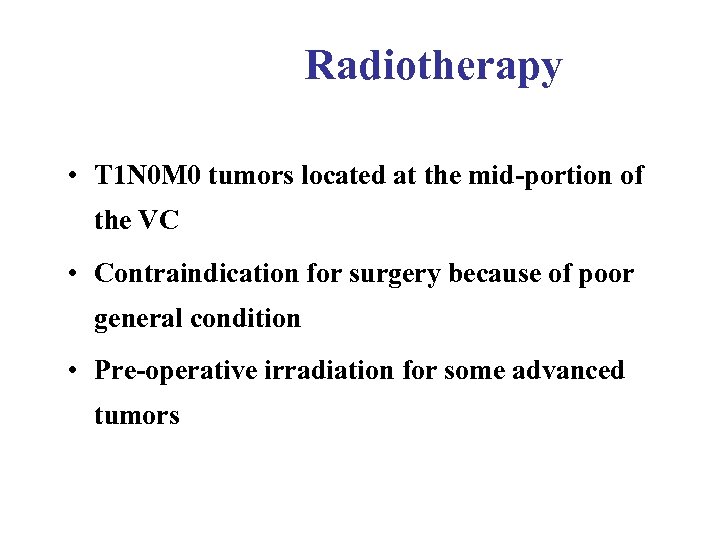 Radiotherapy

• T1N0M0 tumors located at the mid-portion of the VC

• Contraindication for surgery because of poor general condition

• Pre-operative irradiation for some advanced tumors